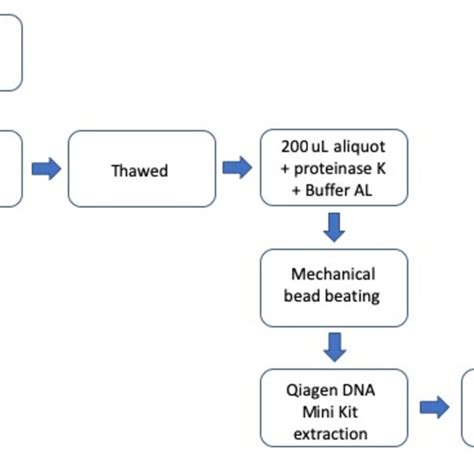 Thawed

200 uL aliquot + proteinase K + Buffer AL

Mechanical bead beating

Qiagen DNA Mini Kit extraction